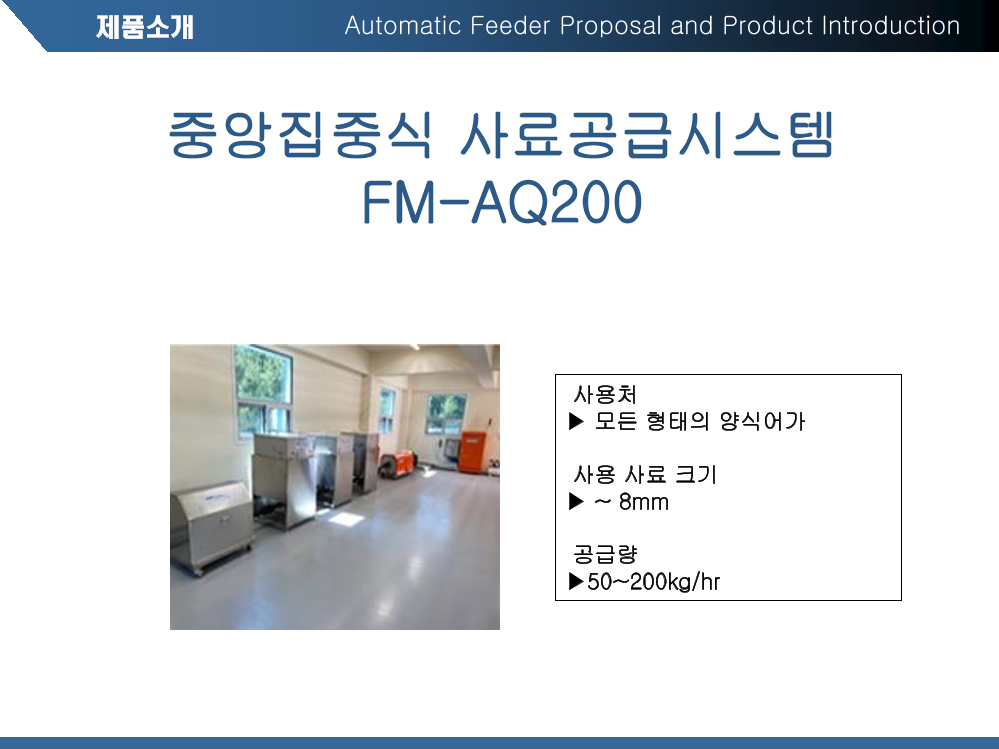 제품소개

Automatic Feeder Proposal and Product Introduction

중앙집중식 사료공급시스템
FM-AQ200

사용처
▶ 모든 형태의 양식어가

사용 사료 크기
▶ ~ 8mm

공급량
▶50~200kg/hr